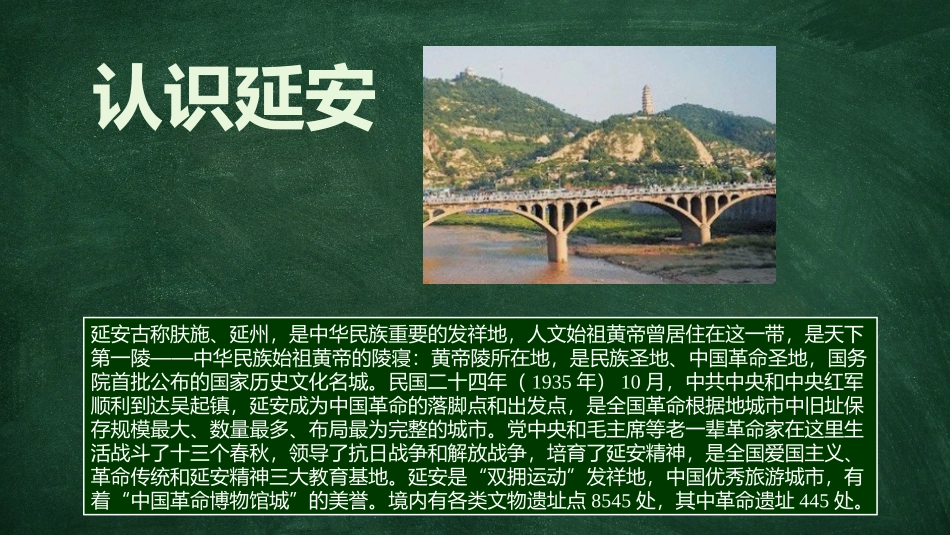 认识延安

延安古称肤施、延州，是中华民族重要的发祥地，人文始祖黄帝曾居住在这一带，是天下第一陵——中华民族始祖黄帝的陵寝：黄帝陵所在地，是民族圣地、中国革命圣地，国务院首批公布的国家历史文化名城。民国二十四年（1935 年）10 月，中共中央和中央红军顺利到达吴起镇，延安成为中国革命的落脚点和出发点，是全国革命根据地城市中旧址保存规模最大、数量最多、布局最为完整的城市。党中央和毛主席等老一辈革命家在这里生活战斗了十三个春秋，领导了抗日战争和解放战争，培育了延安精神，是全国爱国主义、革命传统和延安精神三大教育基地。延安是“双拥运动”发祥地，中国优秀旅游城市，有着“中国革命博物馆城”的美誉。境内有各类文物遗址点 8545 处，其中革命遗址 445 处。